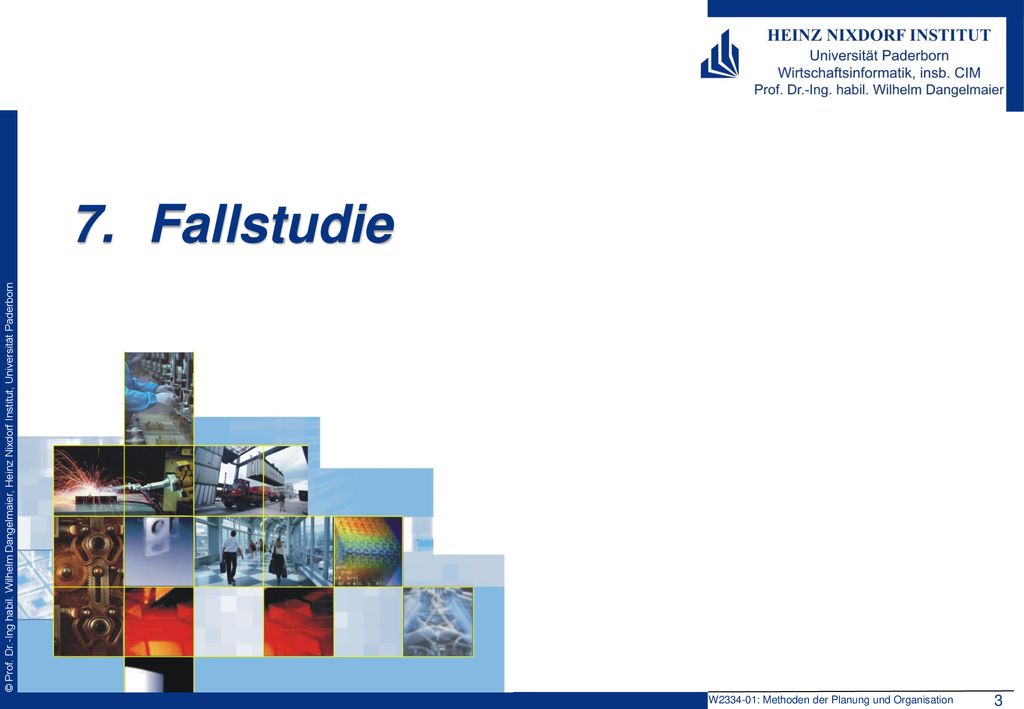 HEINZ NIXDORF INSTITUT
Universität Paderborn
Wirtschaftsinformatik, insb. CIM
Prof. Dr.-Ing. habil. Wilhelm Dangelmaier

7. Fallstudie

© Prof. Dr.-Ing habil. Wilhelm Dangelmaier, Heinz Nixdorf Institut, Universität Paderborn

W2334-01: Methoden der Planung und Organisation 3